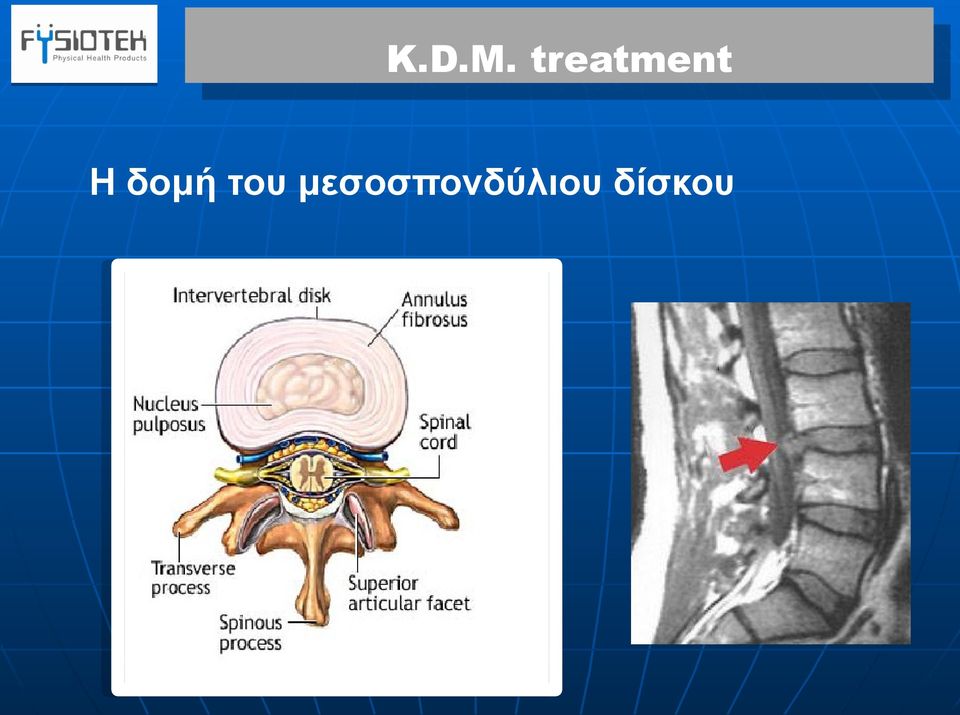 FYSIOTEK
Physical Health Products

K.D.M. treatment

Η δομή του μεσοσπονδύλιου δίσκου

Intervertebral disk
Annulus fibrosus
Nucleus pulposus
Spinal cord
Transverse process
Superior articular facet
Spinous process